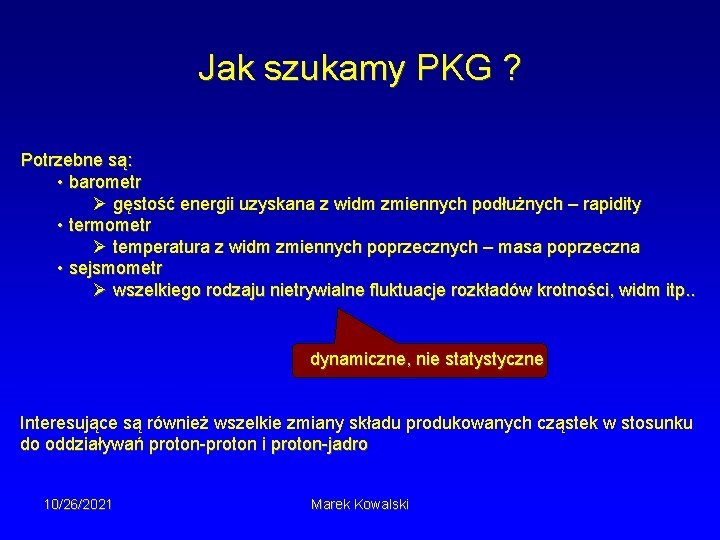 Jak szukamy PKG ?

Potrzebne są:
• barometr
➢ gęstość energii uzyskana z widm zmiennych podłużnych – rapidity
• termometr
➢ temperatura z widm zmiennych poprzecznych – masa poprzeczna
• sejsmometr
➢ wszelkiego rodzaju nietrywialne fluktuacje rozkładów krotności, widm itp..

dynamiczne, nie statystyczne

Interesujące są również wszelkie zmiany składu produkowanych cząstek w stosunku do oddziaływań proton-proton i proton-jadro

10/26/2021

Marek Kowalski